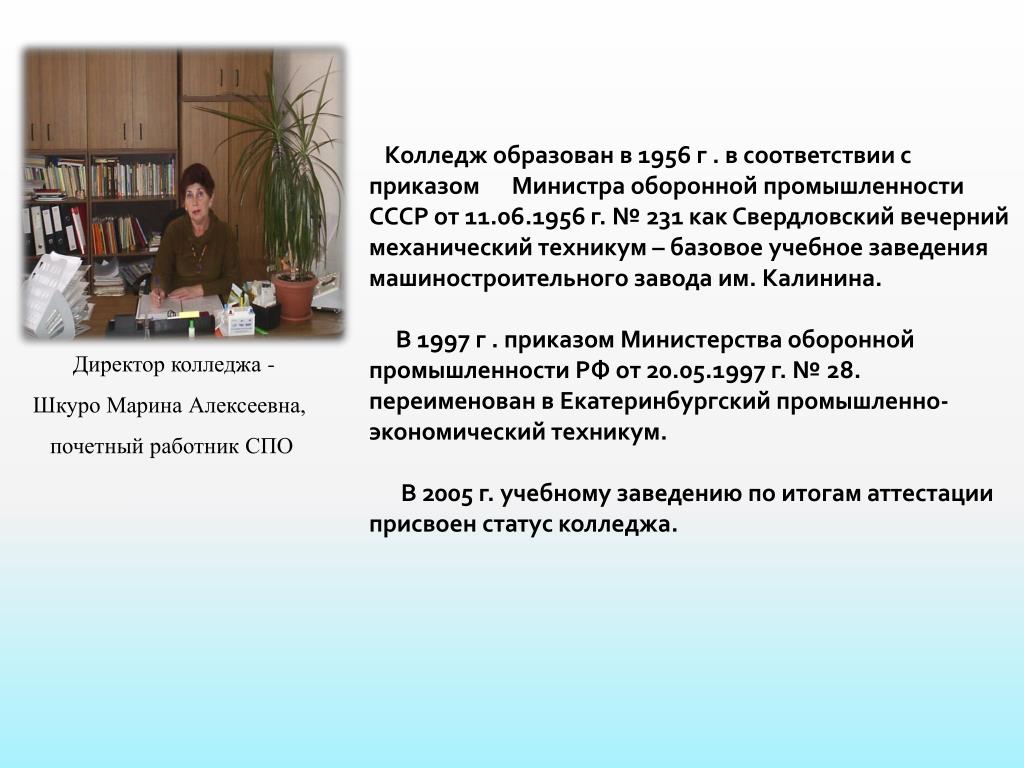 Директор колледжа -
Шкуро Марина Алексеевна,
почетный работник СПО

Колледж образован в 1956 г . в соответствии с приказом Министра оборонной промышленности СССР от 11.06.1956 г. № 231 как Свердловский вечерний механический техникум – базовое учебное заведения машиностроительного завода им. Калинина.

В 1997 г . приказом Министерства оборонной промышленности РФ от 20.05.1997 г. № 28. переименован в Екатеринбургский промышленно-экономический техникум.

В 2005 г. учебному заведению по итогам аттестации присвоен статус колледжа.